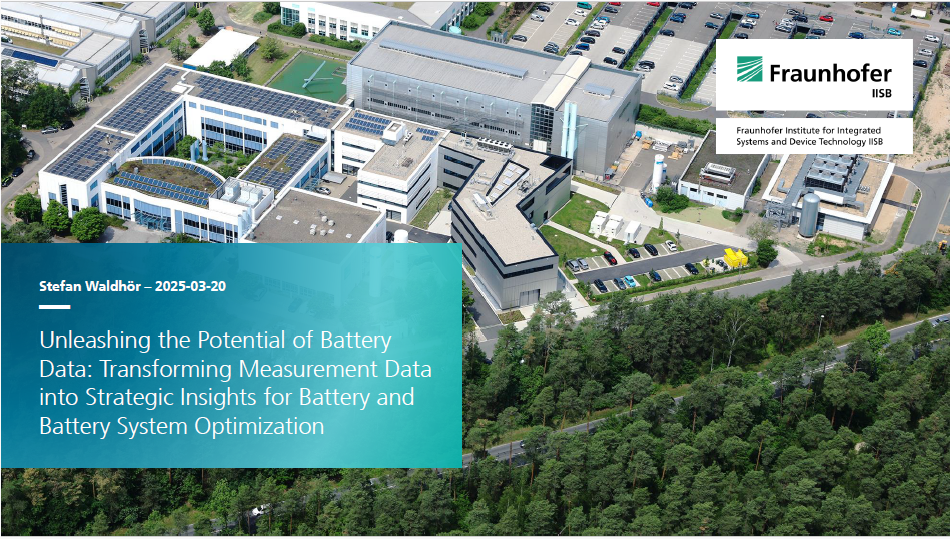 Fraunhofer
IISB

Fraunhofer Institute for Integrated Systems and Device Technology IISB

Stefan Waldhör – 2025-03-20

Unleashing the Potential of Battery Data: Transforming Measurement Data into Strategic Insights for Battery and Battery System Optimization